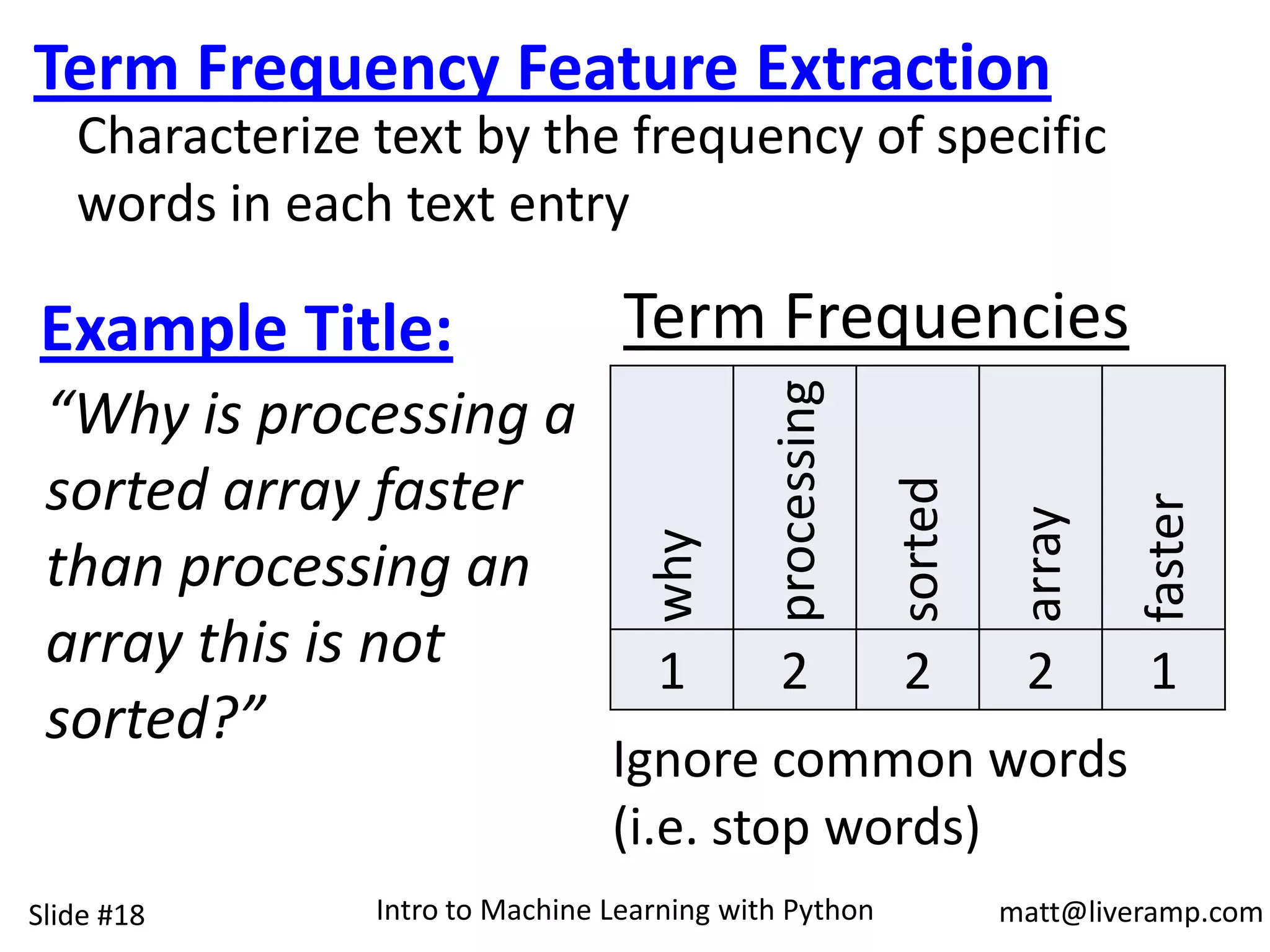 Term Frequency Feature Extraction

Characterize text by the frequency of specific words in each text entry

Example Title:

“Why is processing a sorted array faster than processing an array this is not sorted?”

Term Frequencies

| why | processing | sorted | array | faster |
|---|---|---|---|---|
| 1 | 2 | 2 | 2 | 1 |

Ignore common words (i.e. stop words)

Slide #18

Intro to Machine Learning with Python

matt@liveramp.com